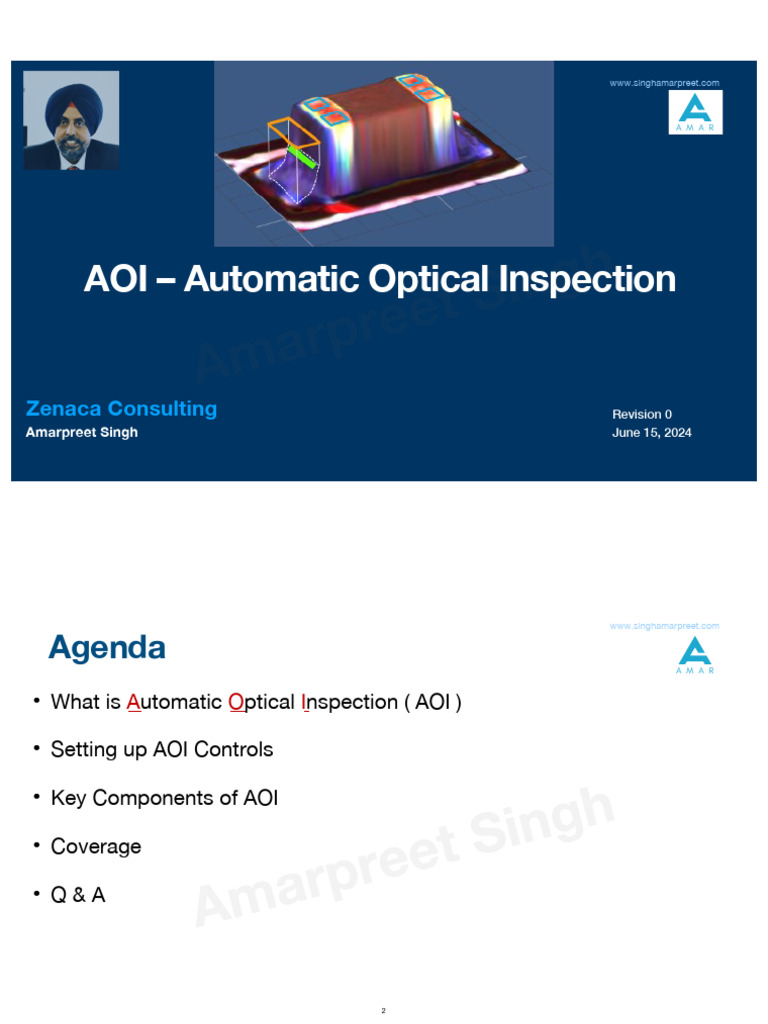 www.singhamarpreet.com

AMAR

AOI – Automatic Optical Inspection

Amarpreet Singh

Zenaca Consulting
Amarpreet Singh

Revision 0
June 15, 2024

Agenda

www.singhamarpreet.com

AMAR

• What is Automatic Optical Inspection ( AOI )

• Setting up AOI Controls

• Key Components of AOI

• Coverage

• Q & A

Amarpreet Singh

2